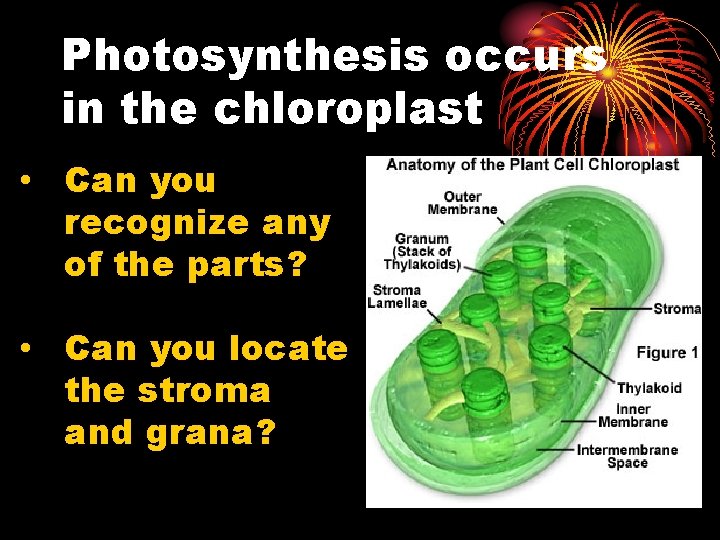 Photosynthesis occurs in the chloroplast

• Can you recognize any of the parts?

• Can you locate the stroma and grana?

Anatomy of the Plant Cell Chloroplast

Outer Membrane

Granum (Stack of Thylakoids)

Stroma Lamellae

Stroma

Figure 1

Thylakoid

Inner Membrane

Intermembrane Space